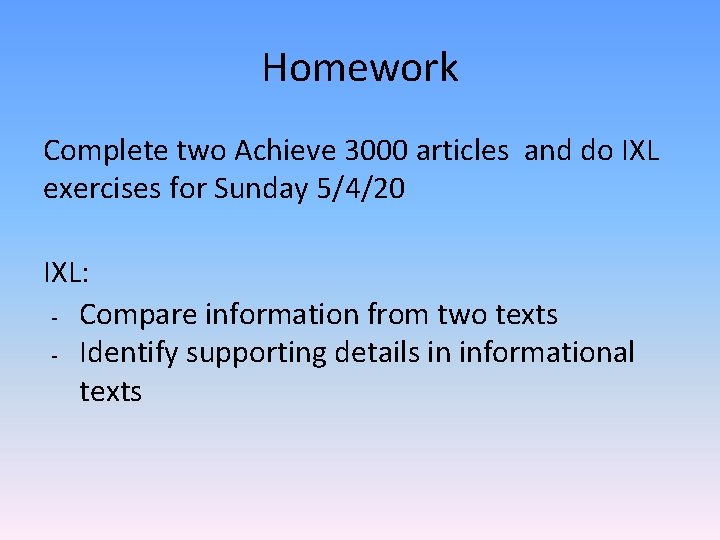 Homework

Complete two Achieve 3000 articles and do IXL exercises for Sunday 5/4/20

IXL:
- Compare information from two texts
- Identify supporting details in informational texts